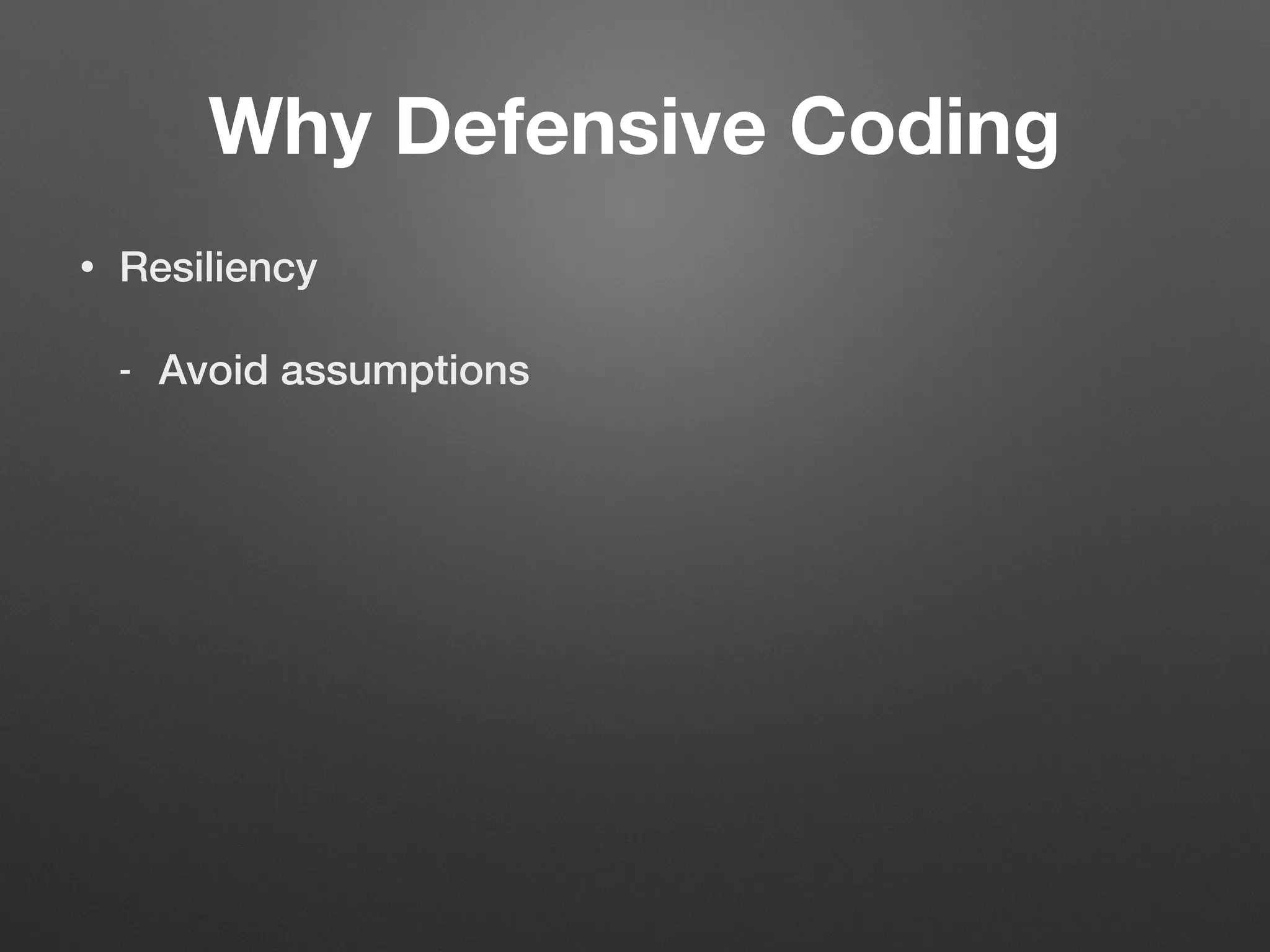 Why Defensive Coding

• Resiliency

- Avoid assumptions